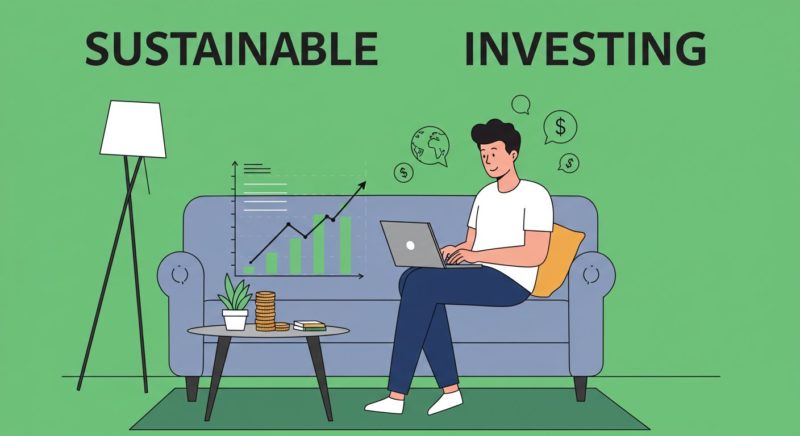 SUSTAINABLE INVESTING

$

$

$